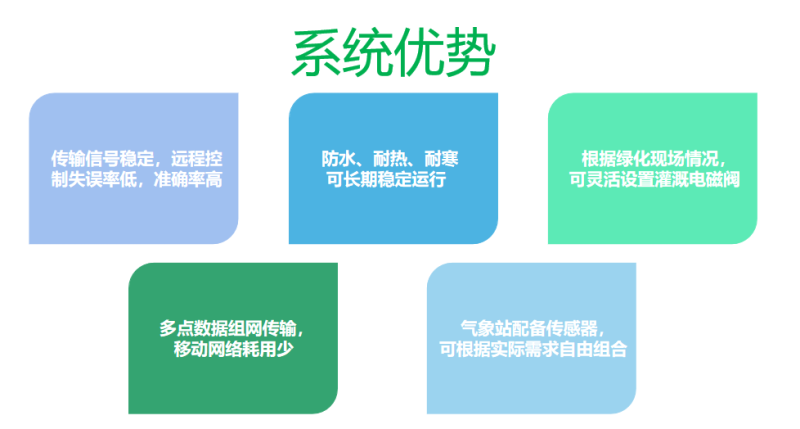 系统优势

传输信号稳定，远程控制失误率低，准确率高

防水、耐热、耐寒
可长期稳定运行

根据绿化现场情况，
可灵活设置灌溉电磁阀

多点数据组网传输，
移动网络耗用少

气象站配备传感器，
可根据实际需求自由组合